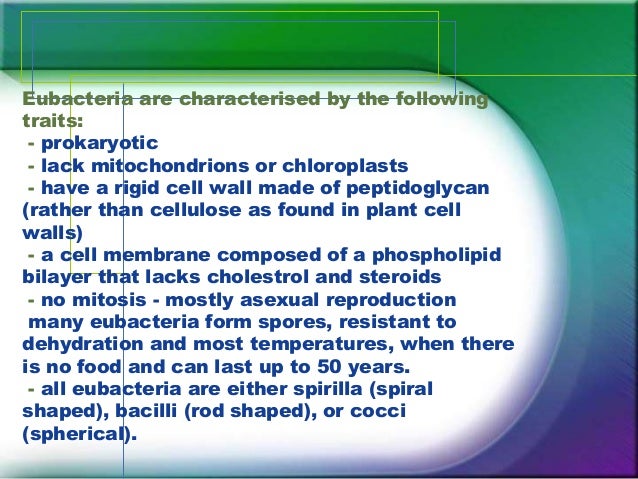 Eubacteria are characterised by the following traits:
- prokaryotic
- lack mitochondrions or chloroplasts
- have a rigid cell wall made of peptidoglycan (rather than cellulose as found in plant cell walls)
- a cell membrane composed of a phospholipid bilayer that lacks cholestrol and steroids
- no mitosis - mostly asexual reproduction
many eubacteria form spores, resistant to dehydration and most temperatures, when there is no food and can last up to 50 years.
- all eubacteria are either spirilla (spiral shaped), bacilli (rod shaped), or cocci (spherical).